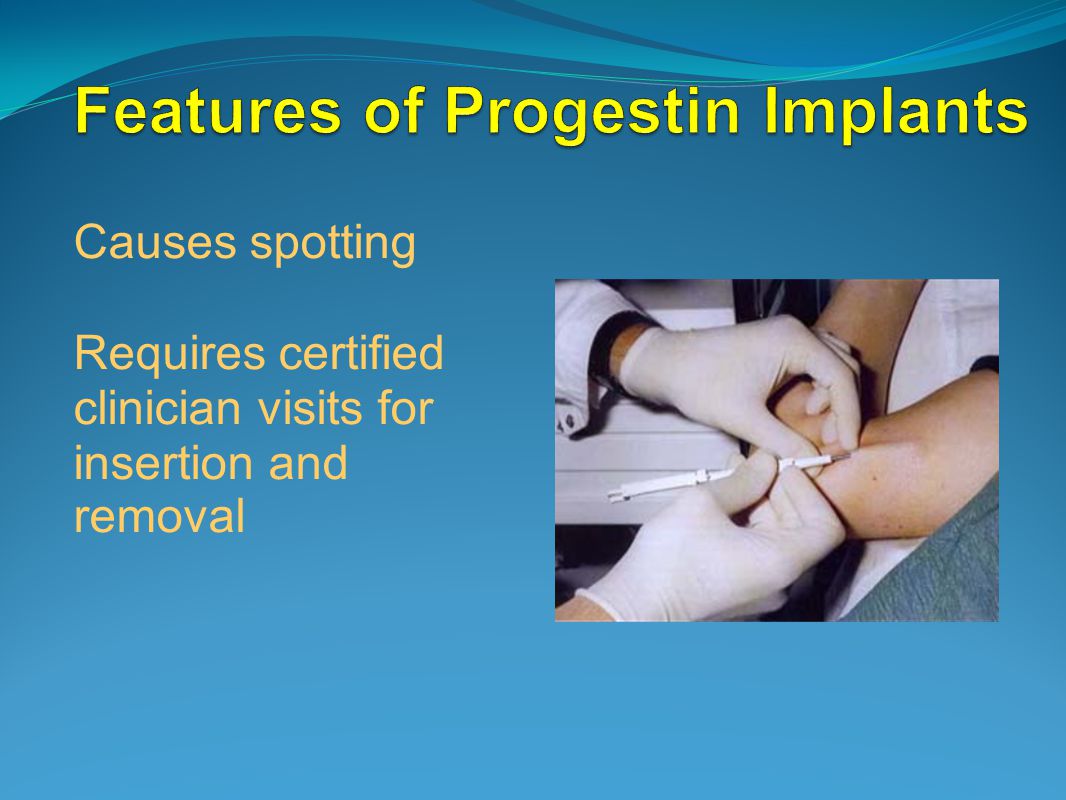 Features of Progestin Implants

Causes spotting

Requires certified clinician visits for insertion and removal